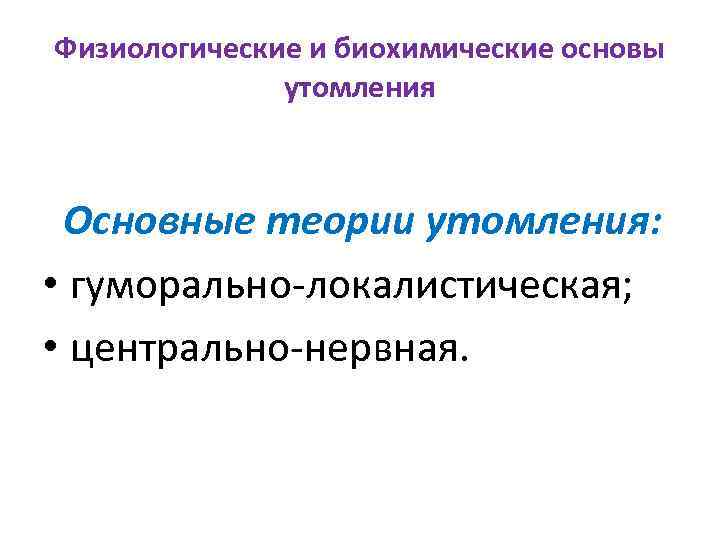 Физиологические и биохимические основы утомления

Основные теории утомления:

• гуморально-локалистическая;
• центрально-нервная.